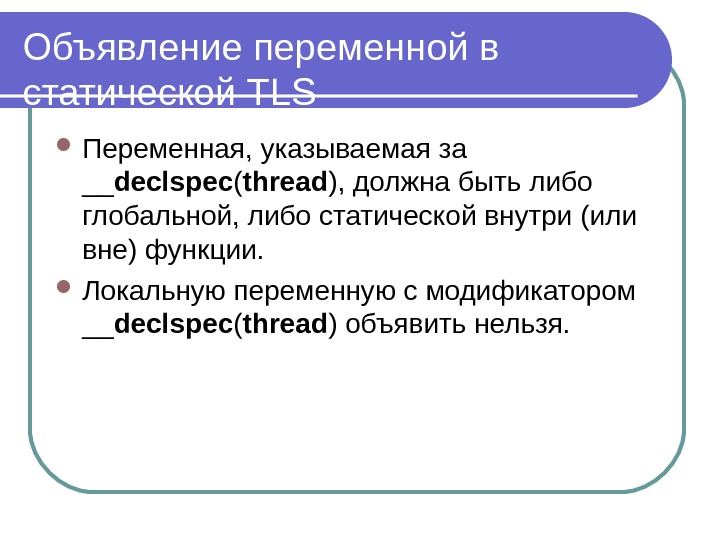 Объявление переменной в статической TLS

Переменная, указываемая за __declspec(thread), должна быть либо глобальной, либо статической внутри (или вне) функции.

Локальную переменную с модификатором __declspec(thread) объявить нельзя.